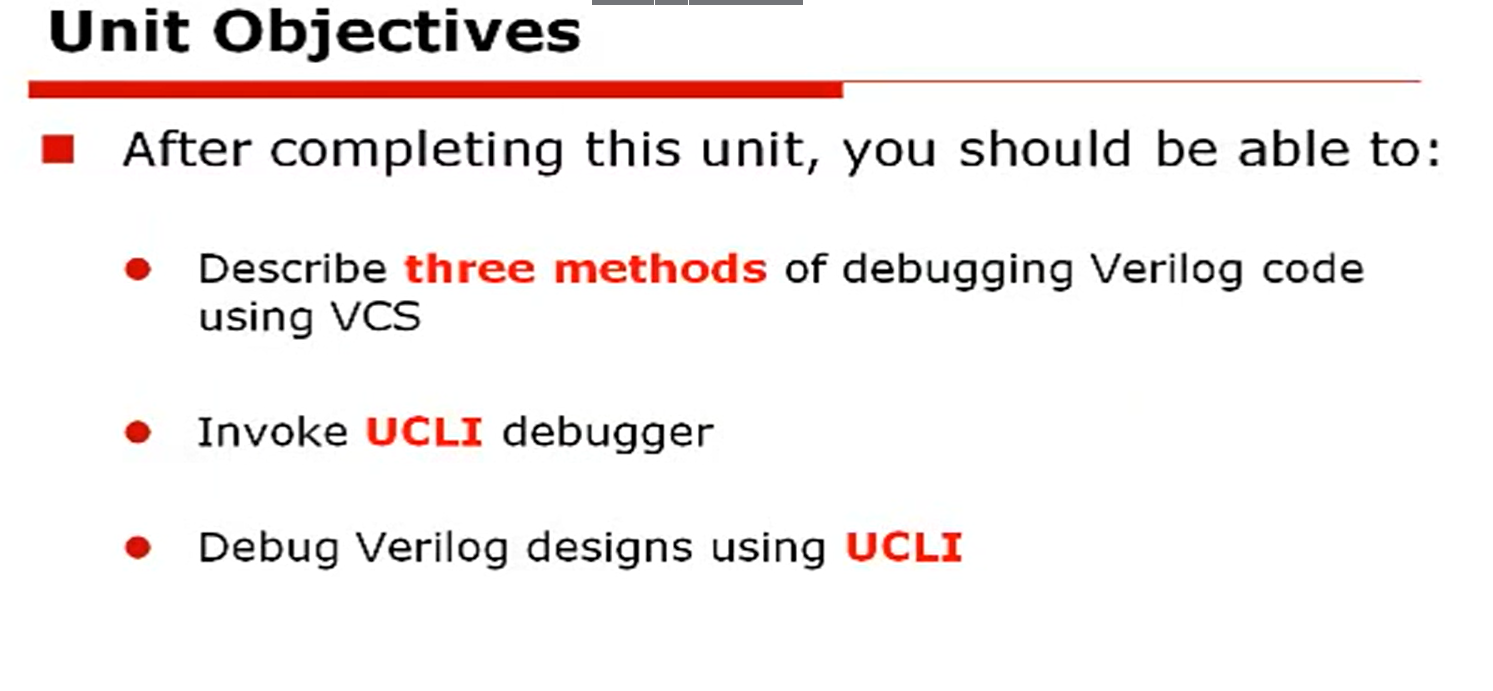 Unit Objectives

After completing this unit, you should be able to:

Describe three methods of debugging Verilog code using VCS

Invoke UCLI debugger

Debug Verilog designs using UCLI